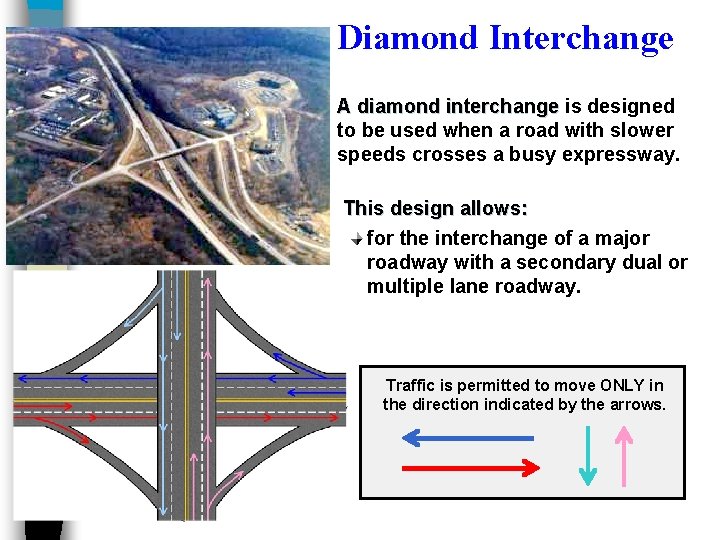 Diamond Interchange

A diamond interchange is designed to be used when a road with slower speeds crosses a busy expressway.

This design allows:

for the interchange of a major roadway with a secondary dual or multiple lane roadway.

Traffic is permitted to move ONLY in the direction indicated by the arrows.